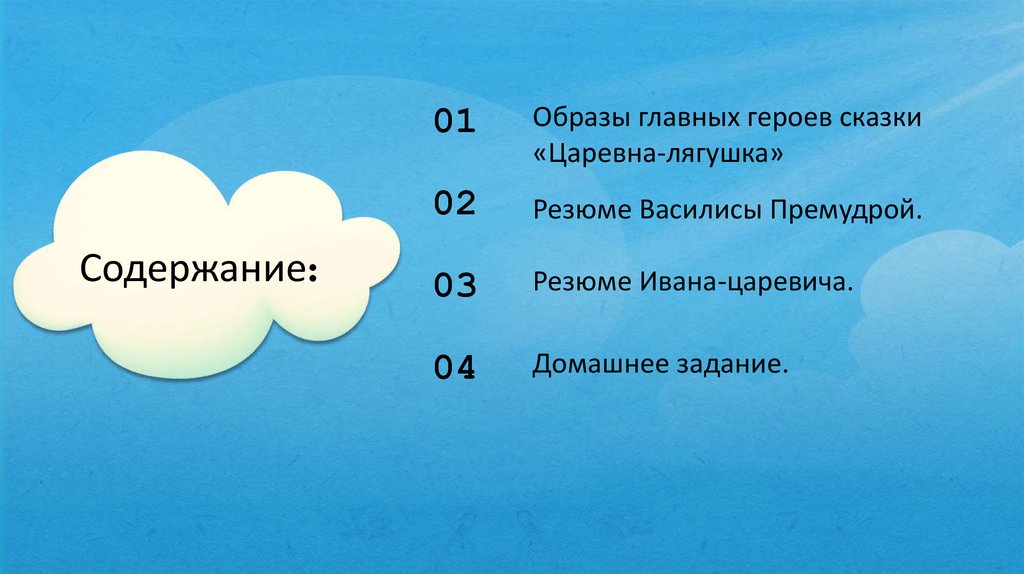 Содержание:

01 Образы главных героев сказки «Царевна-лягушка»

02 Резюме Василисы Премудрой.

03 Резюме Ивана-царевича.

04 Домашнее задание.